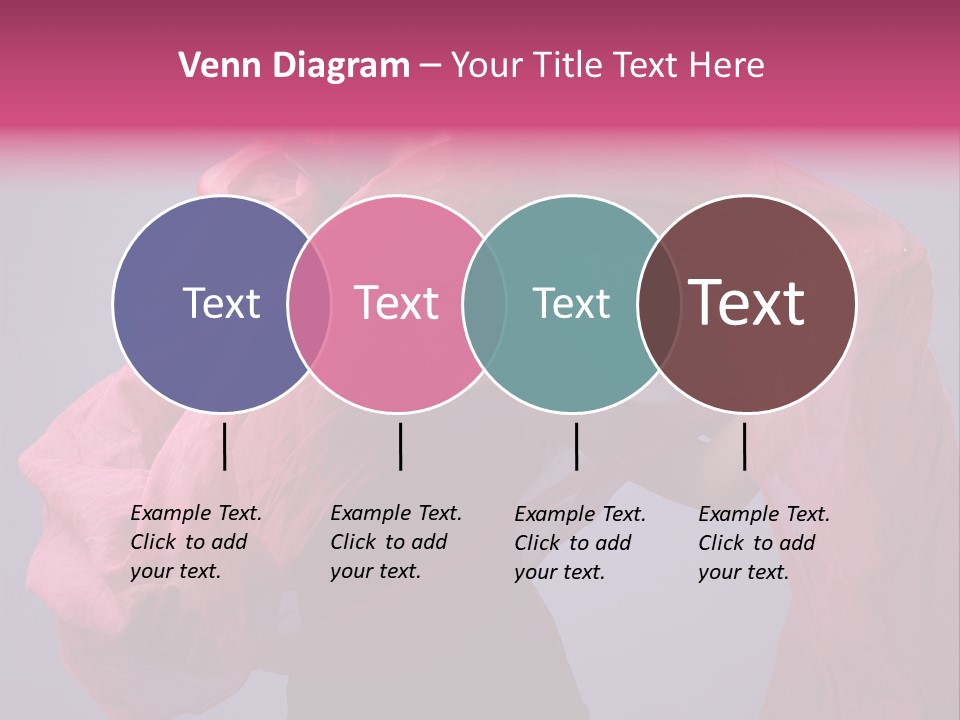 Venn Diagram – Your Title Text Here

Text

Text

Text

Text

Example Text. Click to add your text.

Example Text. Click to add your text.

Example Text. Click to add your text.

Example Text. Click to add your text.